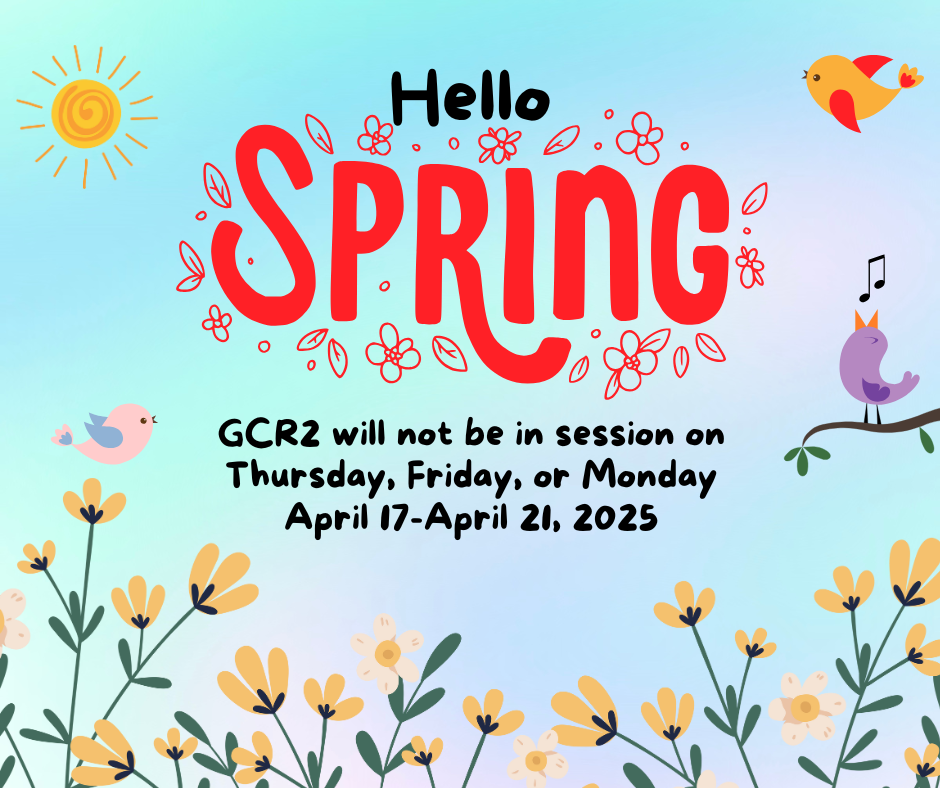 Hello
SPRING

GCR2 will not be in session on Thursday, Friday, or Monday April 17-April 21, 2025